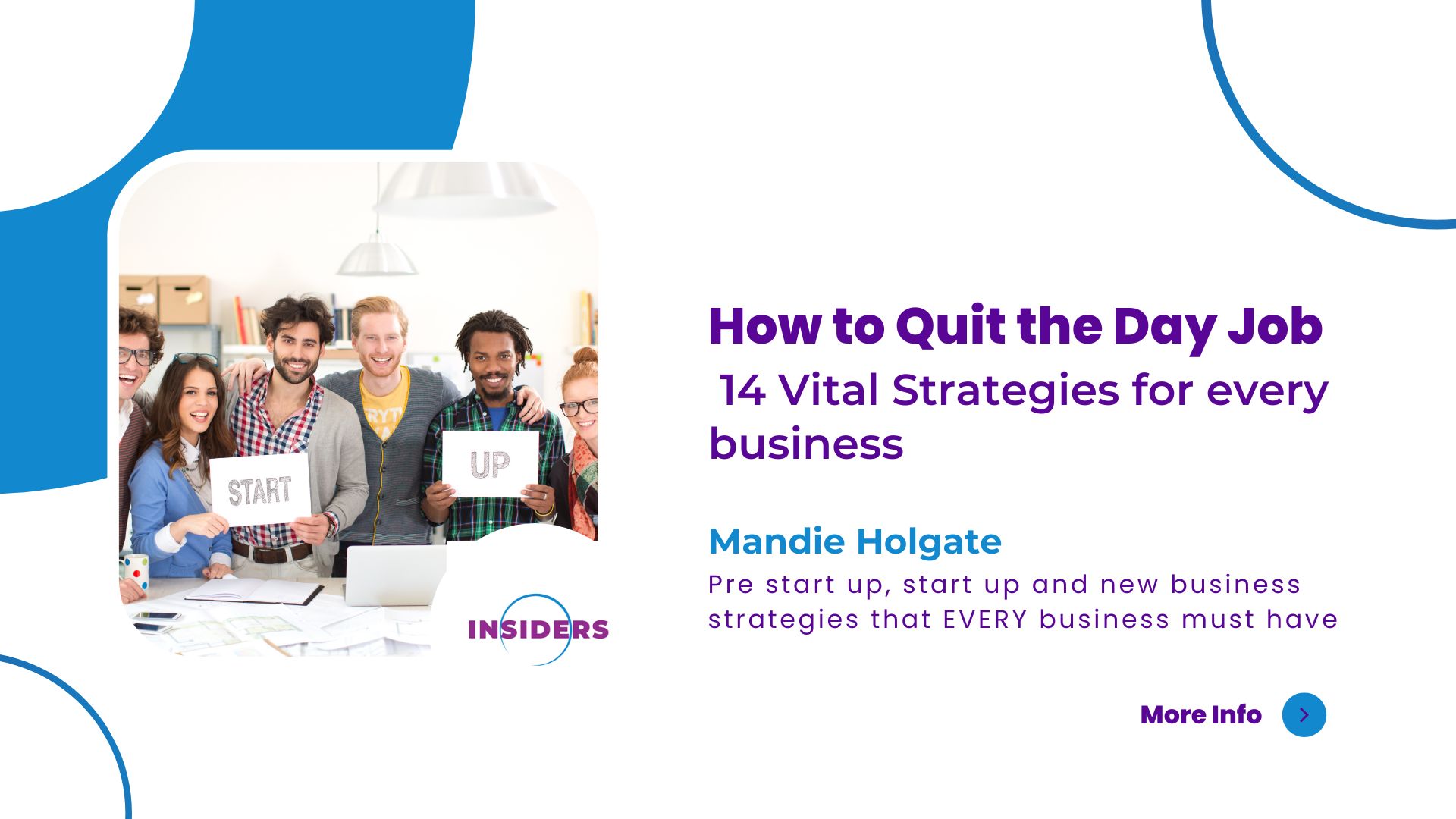 START

UP

INSIDERS

How to Quit the Day Job

14 Vital Strategies for every business

Mandie Holgate

Pre start up, start up and new business strategies that EVERY business must have

More Info